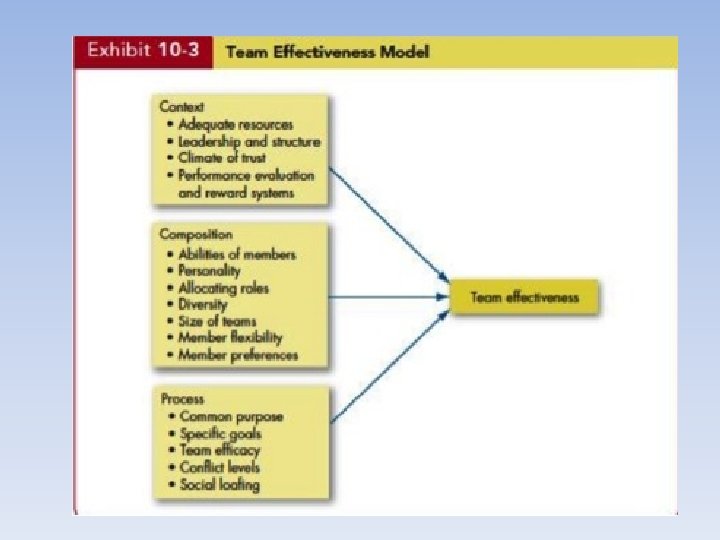 Exhibit 10-3 Team Effectiveness Model

Context
• Adequate resources
• Leadership and structure
• Climate of trust
• Performance evaluation and reward systems

Composition
• Abilities of members
• Personality
• Allocating roles
• Diversity
• Size of teams
• Member flexibility
• Member preferences

Process
• Common purpose
• Specific goals
• Team efficacy
• Conflict levels
• Social loafing

Team effectiveness